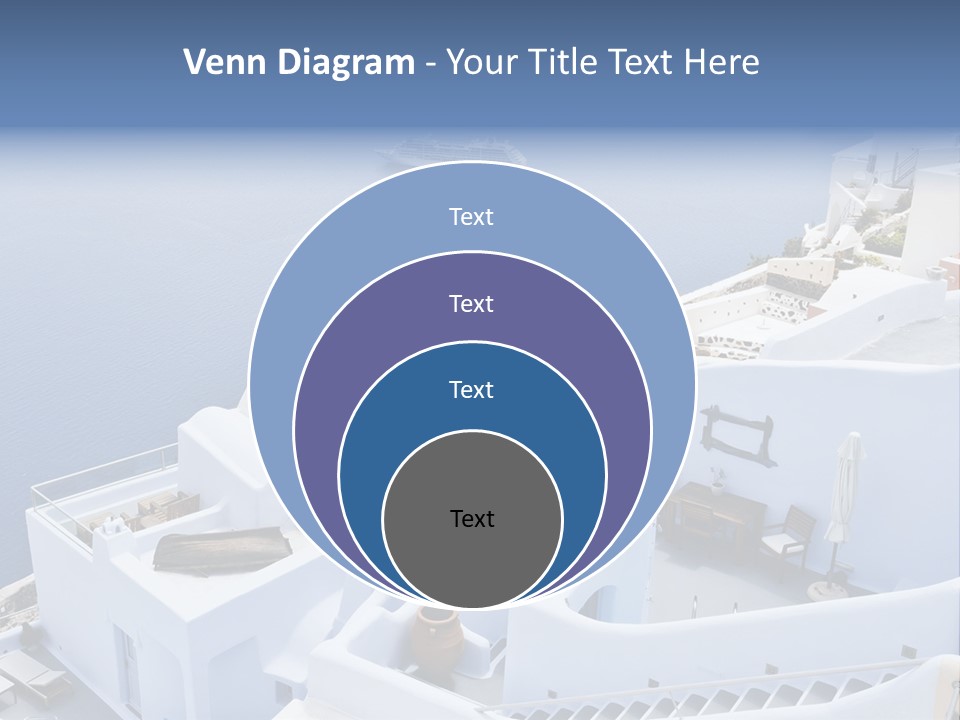 Venn Diagram - Your Title Text Here

Text

Text

Text

Text